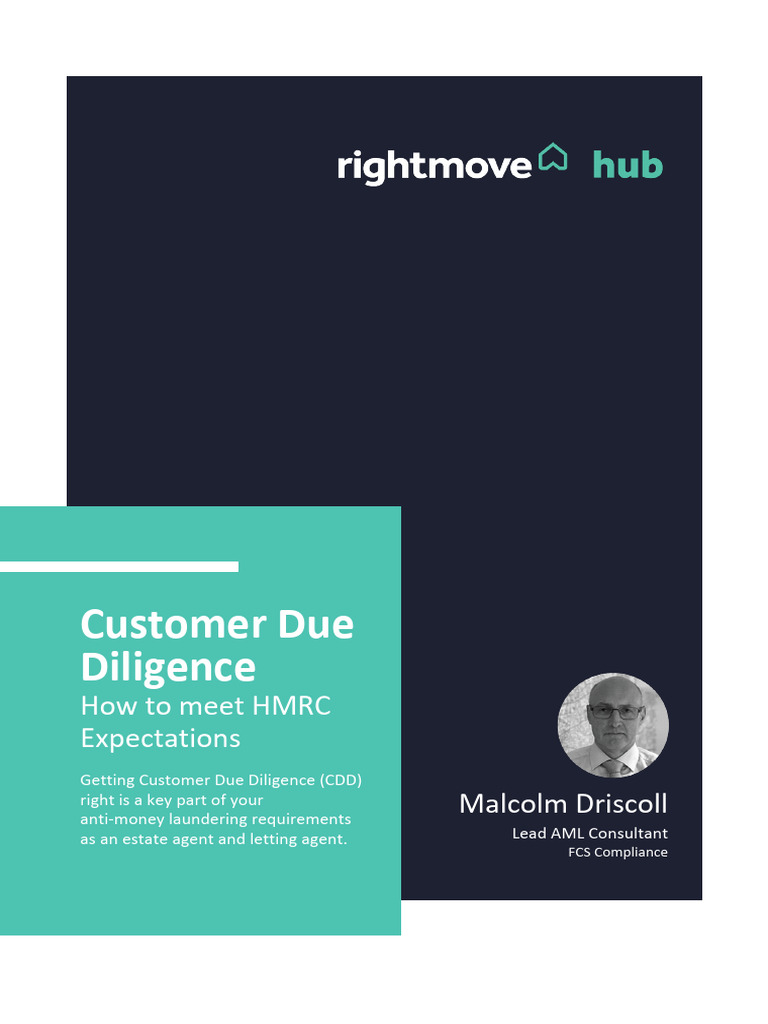 rightmove hub

Customer Due Diligence
How to meet HMRC Expectations

Getting Customer Due Diligence (CDD) right is a key part of your anti-money laundering requirements as an estate agent and letting agent.

Malcolm Driscoll
Lead AML Consultant
FCS Compliance